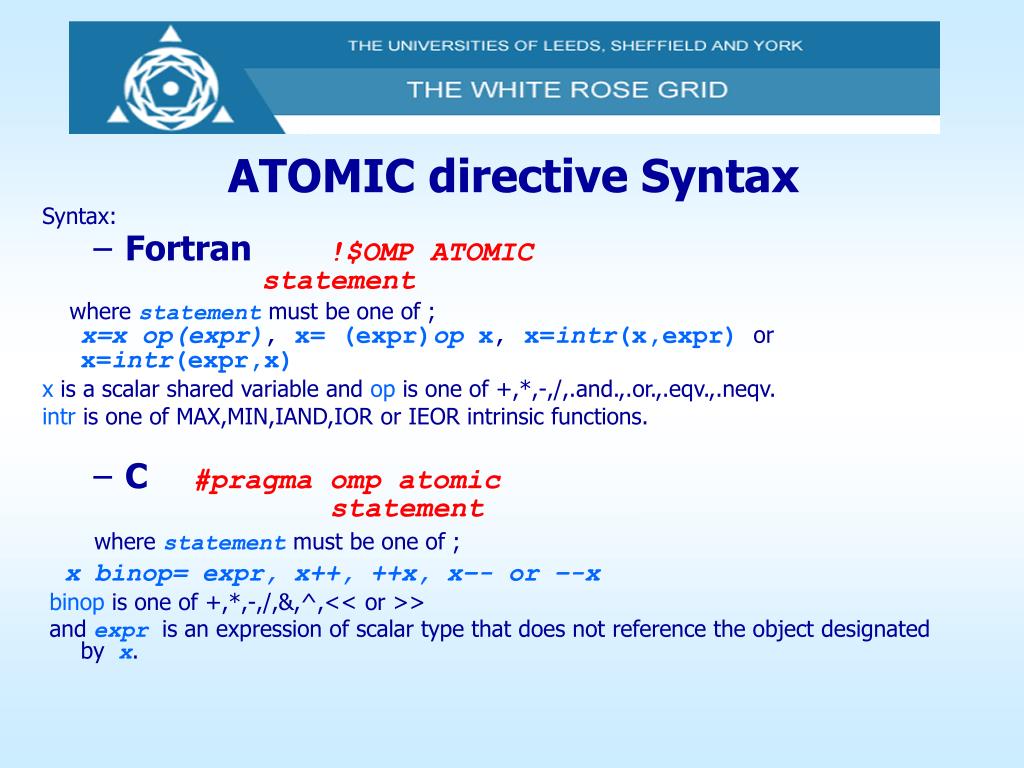 THE UNIVERSITIES OF LEEDS, SHEFFIELD AND YORK
THE WHITE ROSE GRID

ATOMIC directive Syntax

Syntax:

– Fortran !$OMP ATOMIC
statement

where statement must be one of ;
x=x op(expr), x= (expr)op x, x=intr(x,expr) or
x=intr(expr,x)
x is a scalar shared variable and op is one of +,*,-,/,.and.,.or.,.eqv.,.neqv.
intr is one of MAX,MIN,IAND,IOR or IEOR intrinsic functions.

– C #pragma omp atomic
statement

where statement must be one of ;
x binop= expr, x++, ++x, x-- or --x
binop is one of +,*,-,/,&,^,<< or >>
and expr is an expression of scalar type that does not reference the object designated by x.